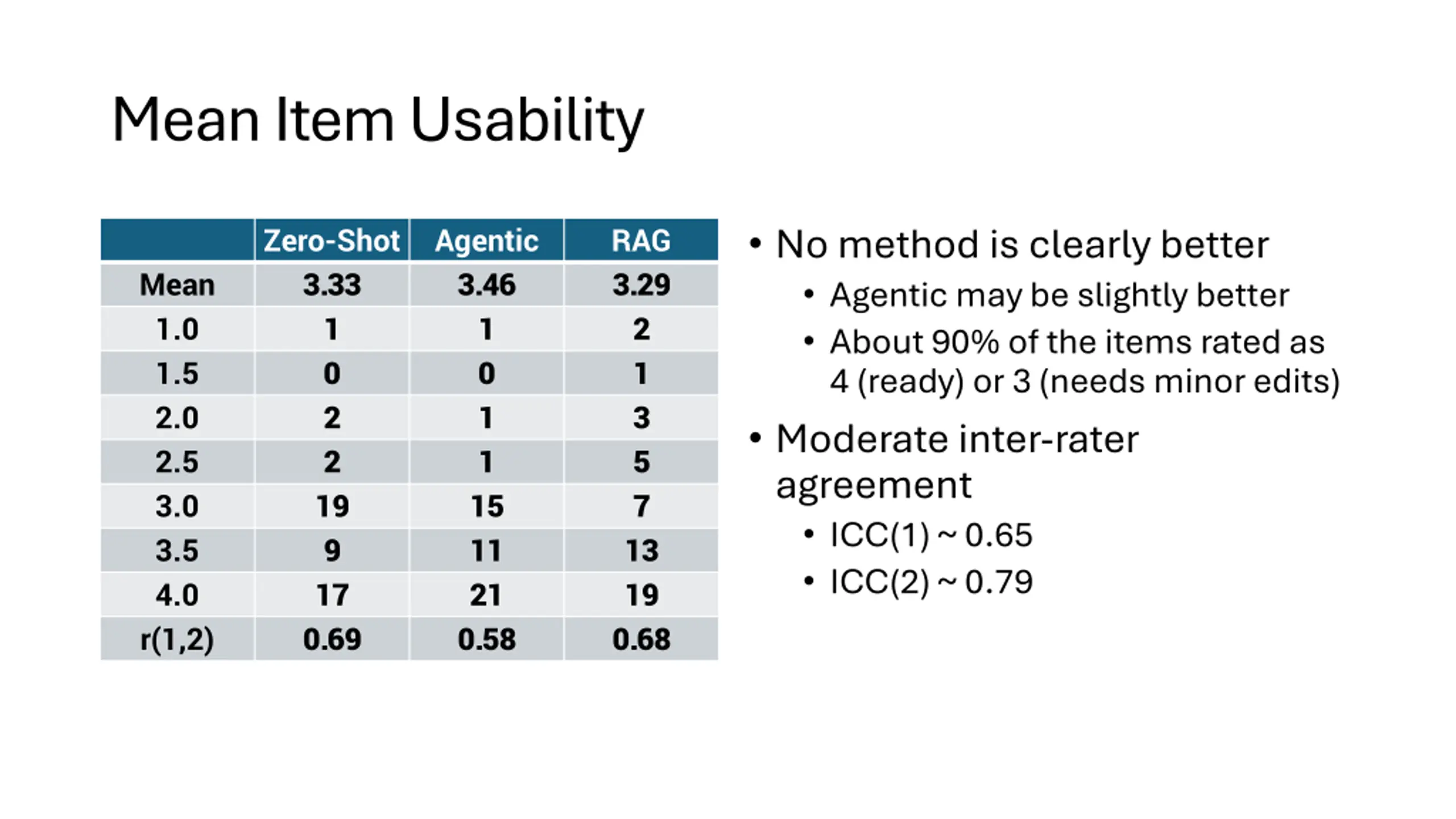 Mean Item Usability

| | Zero-Shot | Agentic | RAG |
|---|---|---|---|
| Mean | 3.33 | 3.46 | 3.29 |
| 1.0 | 1 | 1 | 2 |
| 1.5 | 0 | 0 | 1 |
| 2.0 | 2 | 1 | 3 |
| 2.5 | 2 | 1 | 5 |
| 3.0 | 19 | 15 | 7 |
| 3.5 | 9 | 11 | 13 |
| 4.0 | 17 | 21 | 19 |
| r(1,2) | 0.69 | 0.58 | 0.68 |

• No method is clearly better
  • Agentic may be slightly better
  • About 90% of the items rated as 4 (ready) or 3 (needs minor edits)
• Moderate inter-rater agreement
  • ICC(1) ~ 0.65
  • ICC(2) ~ 0.79